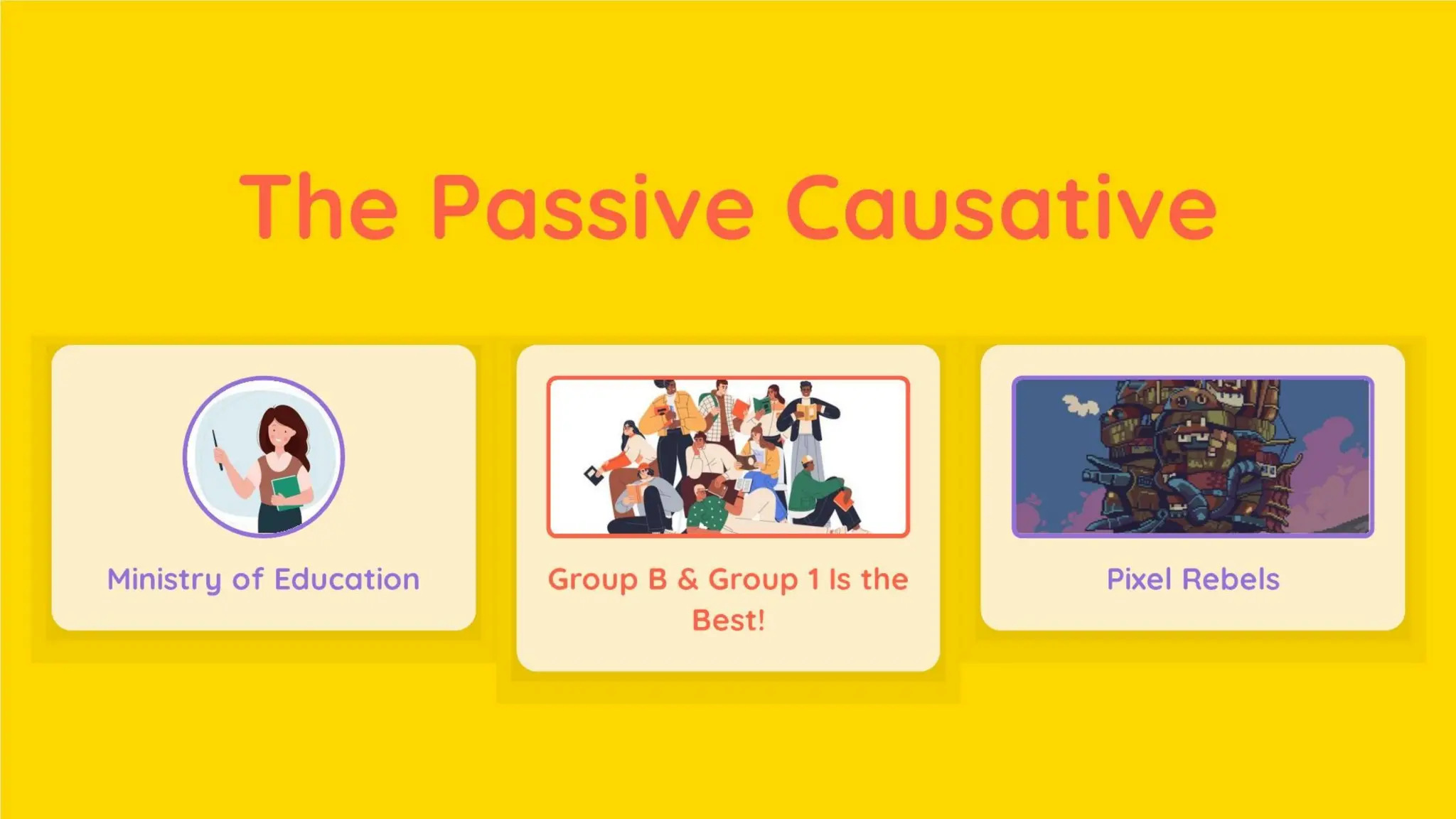 The Passive Causative

Ministry of Education

Group B & Group 1 Is the Best!

Pixel Rebels